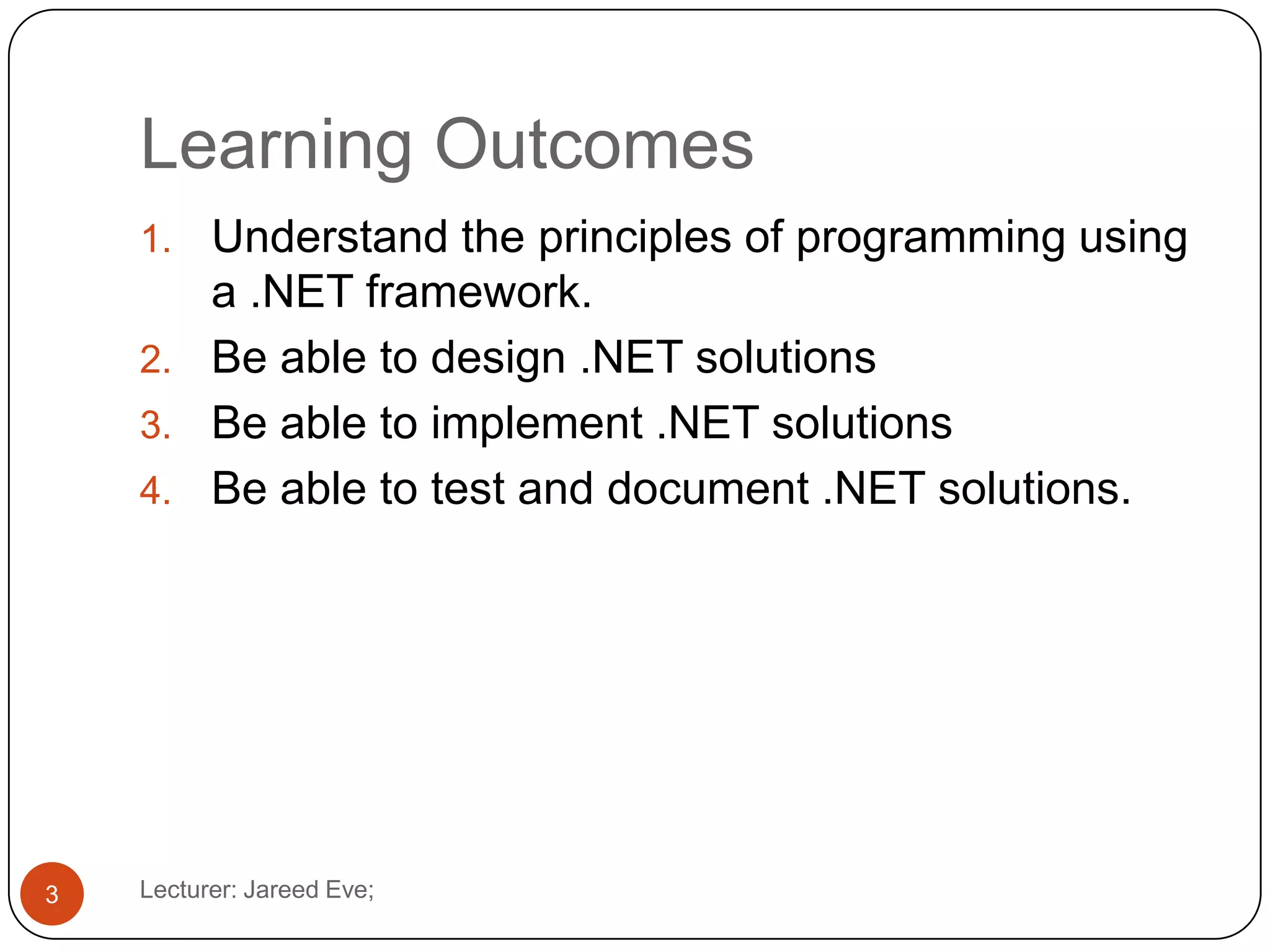 Learning Outcomes

1. Understand the principles of programming using a .NET framework.
2. Be able to design .NET solutions
3. Be able to implement .NET solutions
4. Be able to test and document .NET solutions.

3

Lecturer: Jareed Eve;